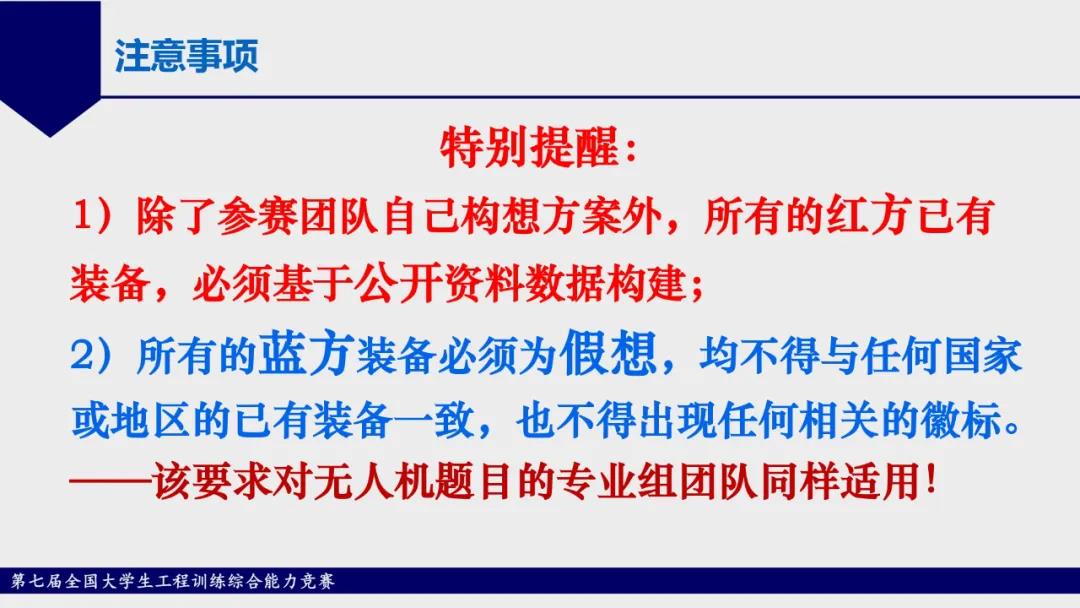 注意事项

特别提醒：

1）除了参赛团队自己构想方案外，所有的红方已有装备，必须基于公开资料数据构建；

2）所有的蓝方装备必须为假想，均不得与任何国家或地区的已有装备一致，也不得出现任何相关的徽标。

——该要求对无人机题目的专业组团队同样适用！

第七届全国大学生工程训练综合能力竞赛